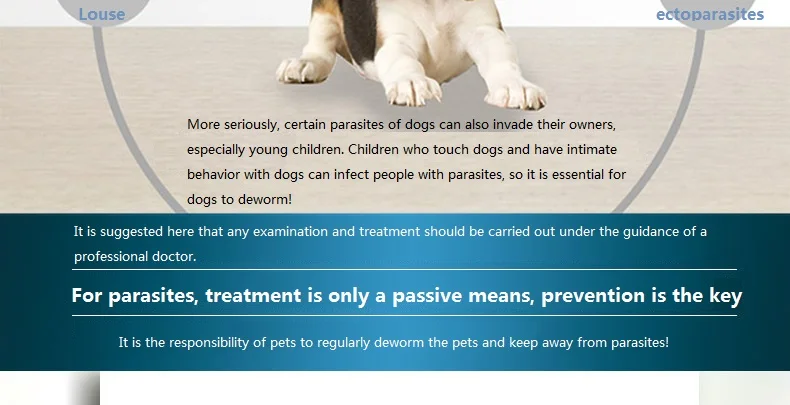 Louse

ectoparasites

More seriously, certain parasites of dogs can also invade their owners, especially young children. Children who touch dogs and have intimate behavior with dogs can infect people with parasites, so it is essential for dogs to deworm!

It is suggested here that any examination and treatment should be carried out under the guidance of a professional doctor.

For parasites, treatment is only a passive means, prevention is the key

It is the responsibility of pets to regularly deworm the pets and keep away from parasites!